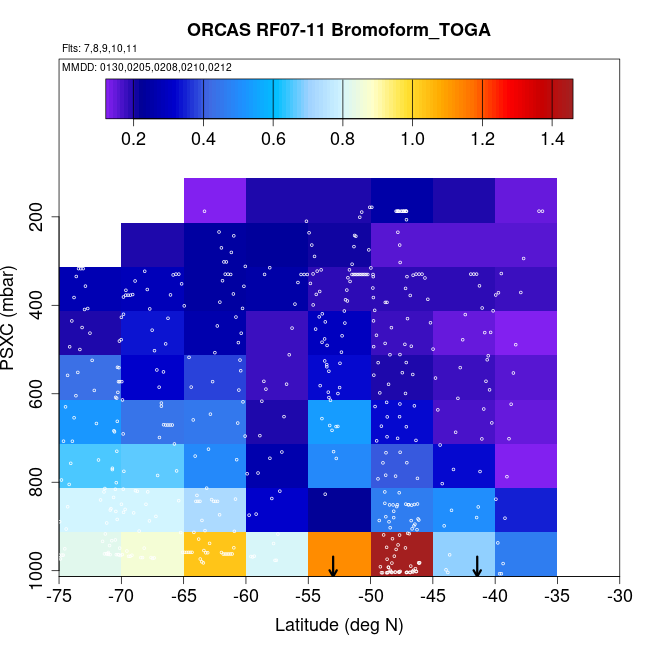 ORCAS RF07-11 Bromoform_TOGA

Flts: 7,8,9,10,11

MMDD: 0130,0205,0208,0210,0212

0.2 0.4 0.6 0.8 1.0 1.2 1.4

PSXC (mbar)

200
400
600
800
1000

-75 -70 -65 -60 -55 -50 -45 -40 -35 -30

Latitude (deg N)